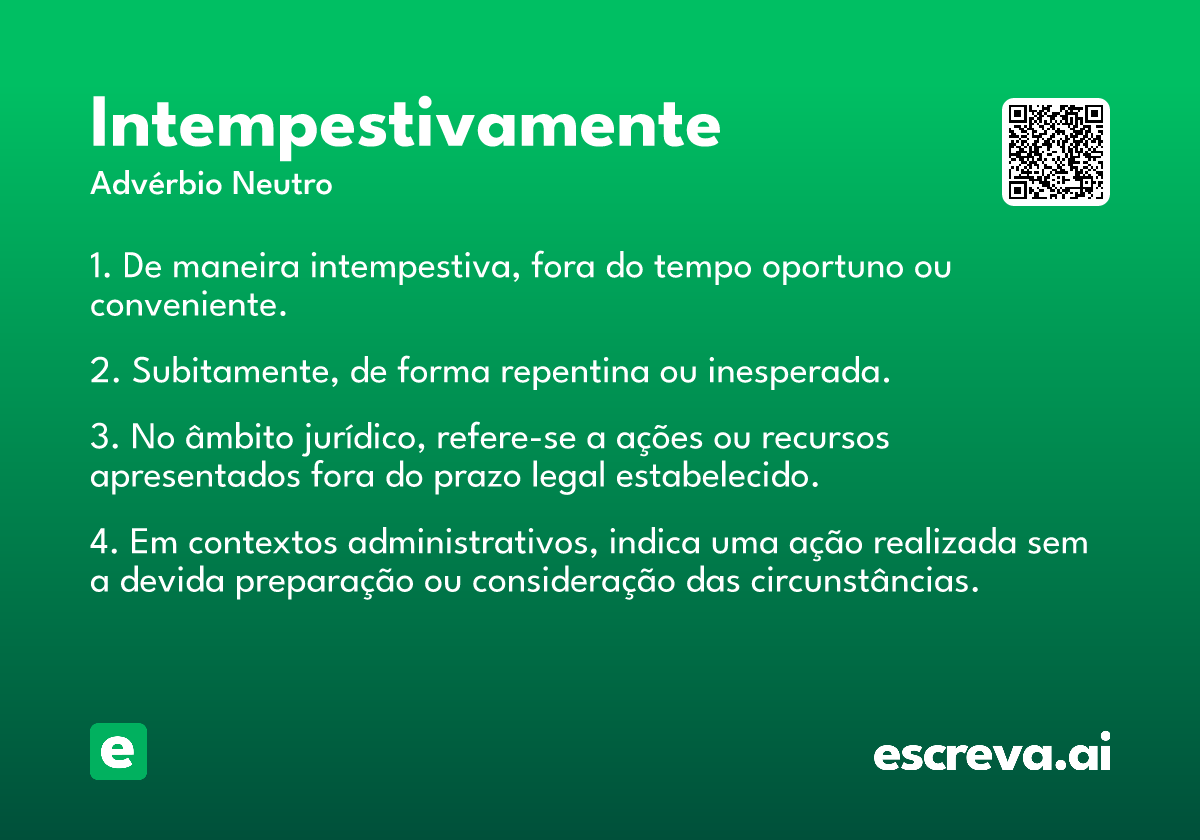 Intempestivamente
Advérbio Neutro

1. De maneira intempestiva, fora do tempo oportuno ou conveniente.

2. Subitamente, de forma repentina ou inesperada.

3. No âmbito jurídico, refere-se a ações ou recursos apresentados fora do prazo legal estabelecido.

4. Em contextos administrativos, indica uma ação realizada sem a devida preparação ou consideração das circunstâncias.

e

escreva.ai